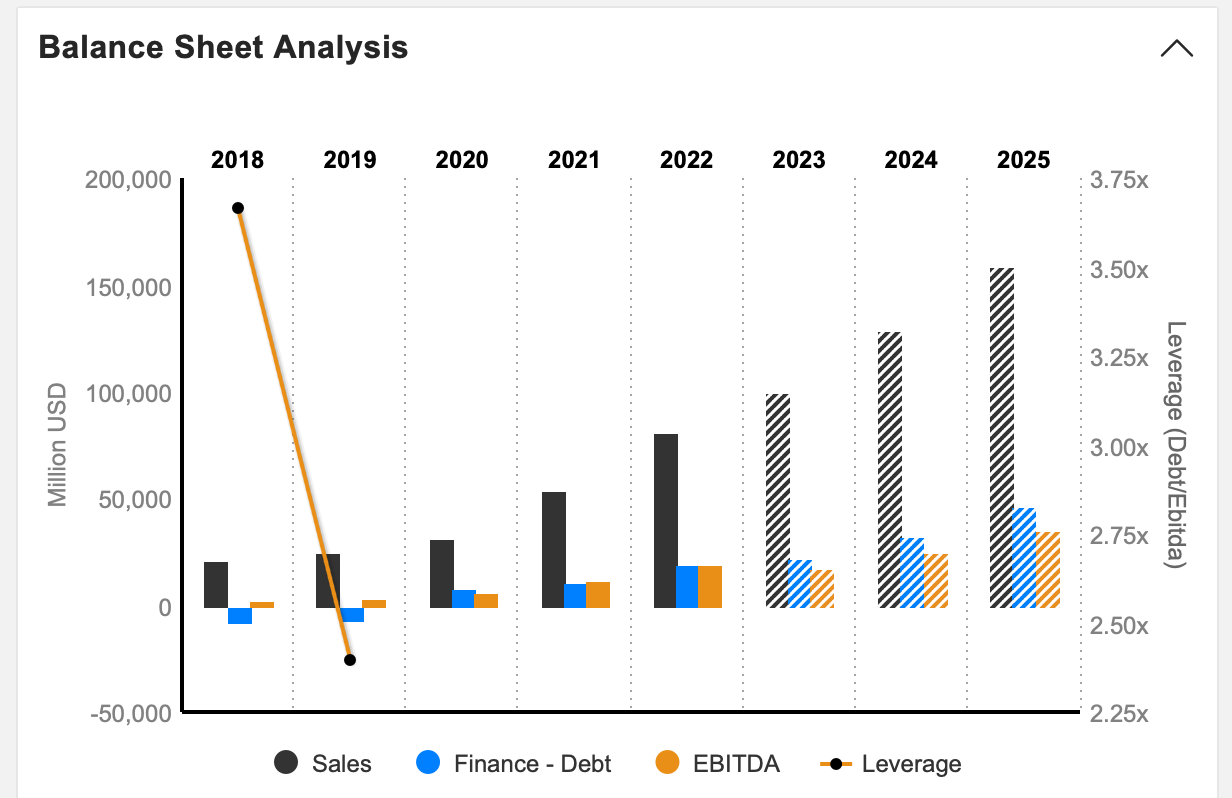 Balance Sheet Analysis

2018 2019 2020 2021 2022 2023 2024 2025

200,000
150,000
100,000
50,000
0
-50,000

Million USD

3.75x
3.50x
3.25x
3.00x
2.75x
2.50x
2.25x

Leverage (Debt/Ebitda)

Sales Finance - Debt EBITDA Leverage